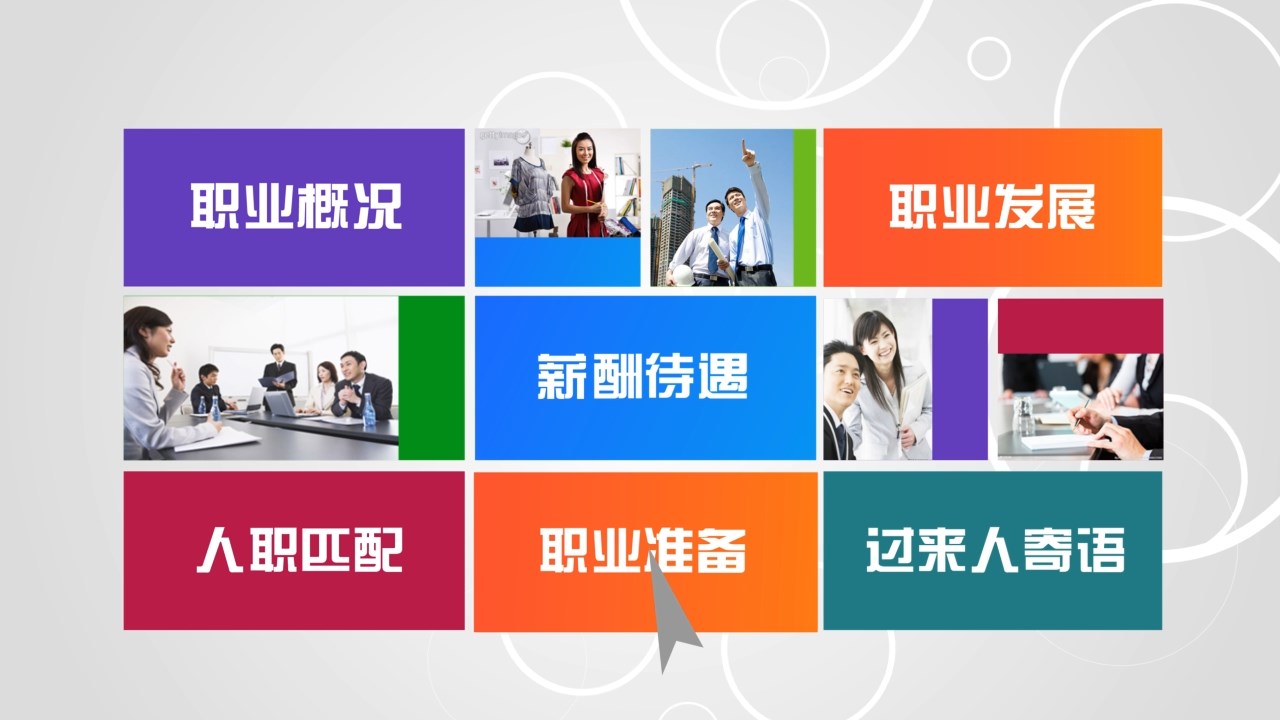 职业概况

职业发展

薪酬待遇

人职匹配

职业准备

过来人寄语